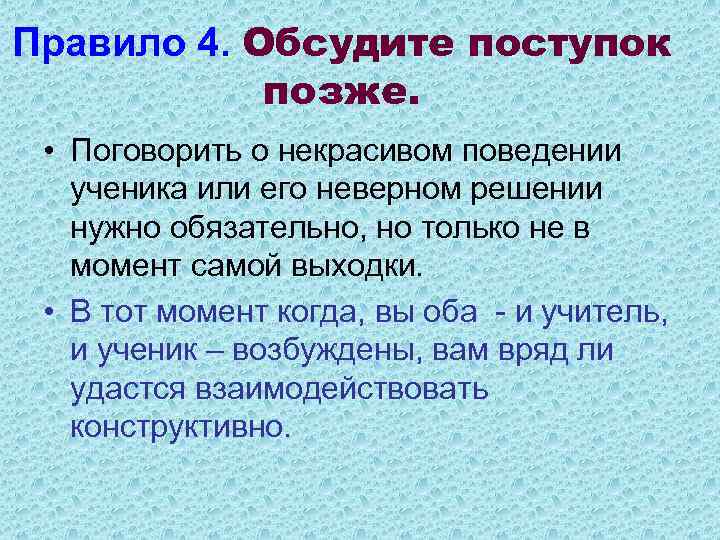 Правило 4. Обсудите поступок позже.

• Поговорить о некрасивом поведении ученика или его неверном решении нужно обязательно, но только не в момент самой выходки.

• В тот момент когда, вы оба - и учитель, и ученик – возбуждены, вам вряд ли удастся взаимодействовать конструктивно.